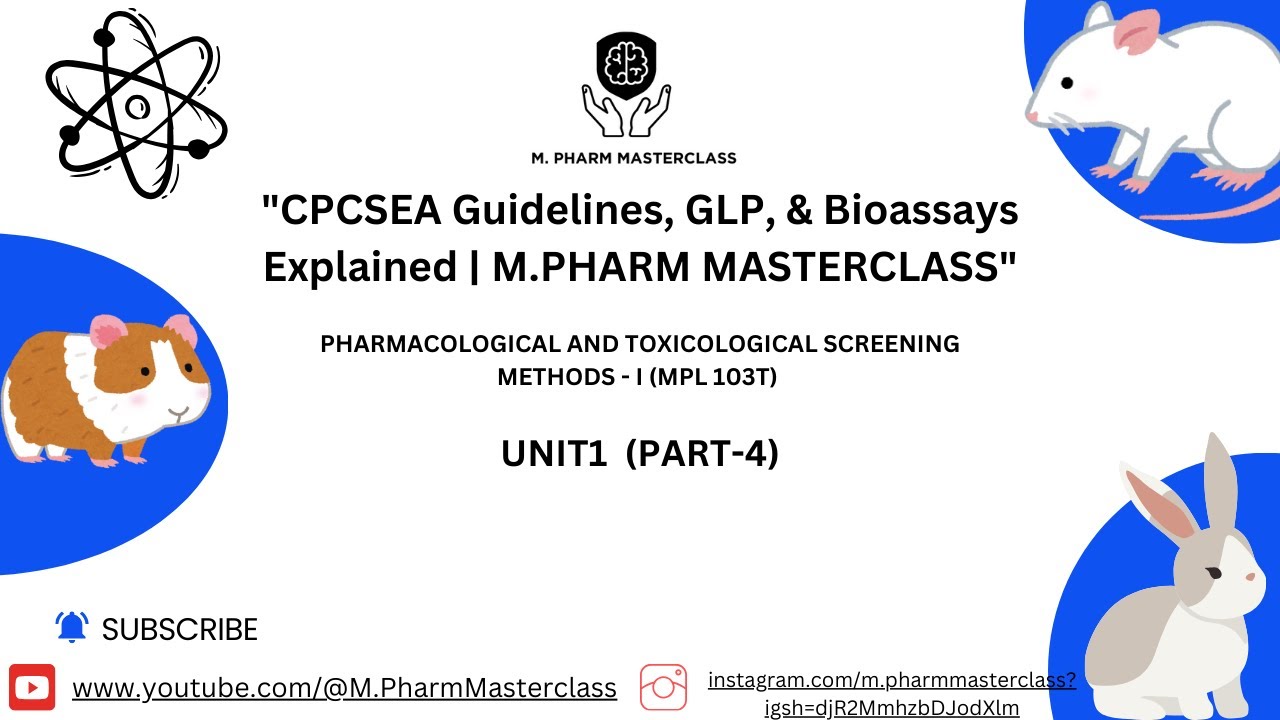 M. PHARM MASTERCLASS

"CPCSEA Guidelines, GLP, & Bioassays Explained | M.PHARM MASTERCLASS"

PHARMACOLOGICAL AND TOXICOLOGICAL SCREENING METHODS - I (MPL 103T)

UNIT1 (PART-4)

SUBSCRIBE

www.youtube.com/@M.PharmMasterclass

instagram.com/m.pharmmasterclass?igsh=djR2MmhzbDJodXlm